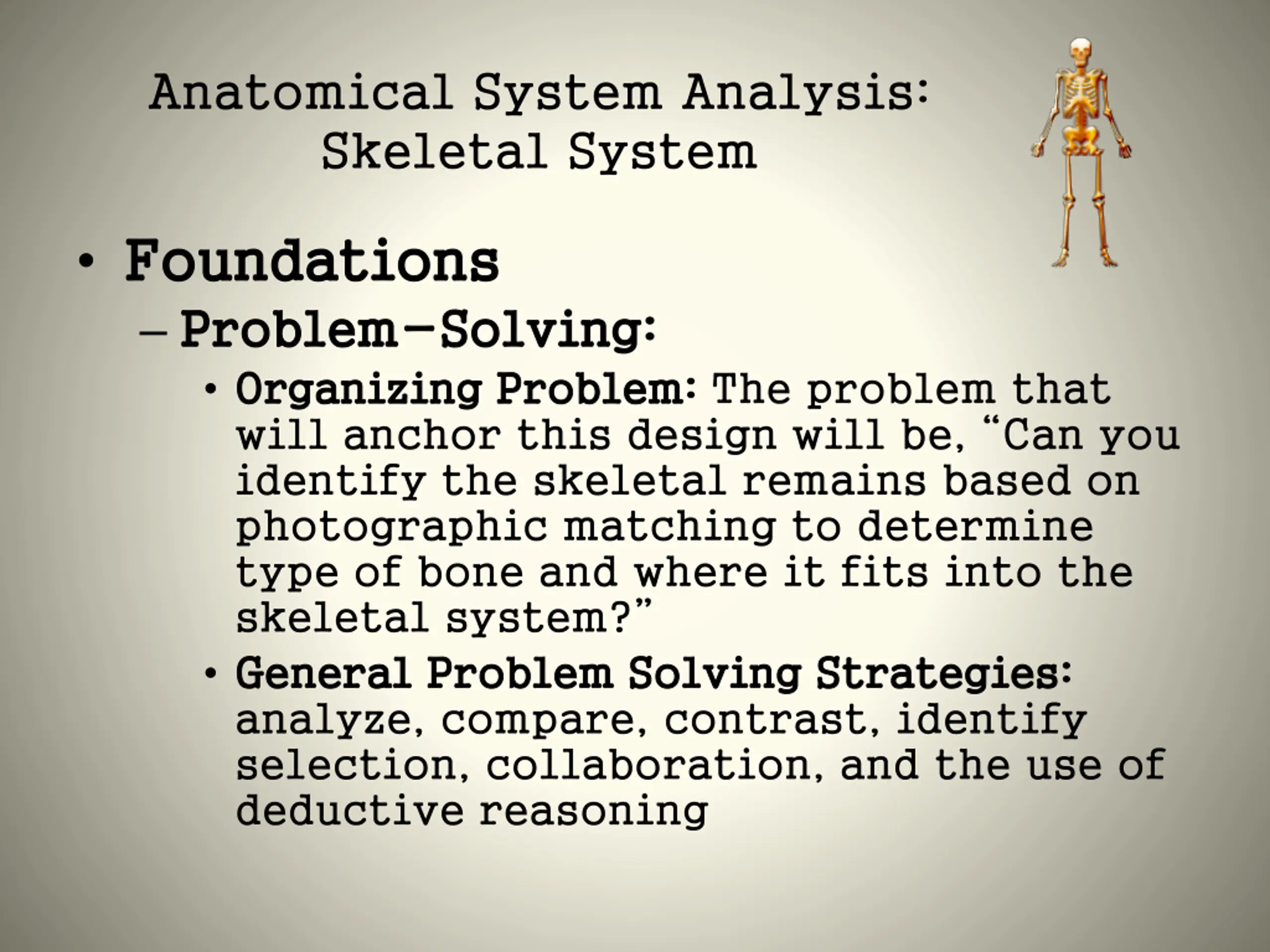 Anatomical System Analysis: Skeletal System

• Foundations

– Problem-Solving:

• Organizing Problem: The problem that will anchor this design will be, “Can you identify the skeletal remains based on photographic matching to determine type of bone and where it fits into the skeletal system?”

• General Problem Solving Strategies: analyze, compare, contrast, identify selection, collaboration, and the use of deductive reasoning